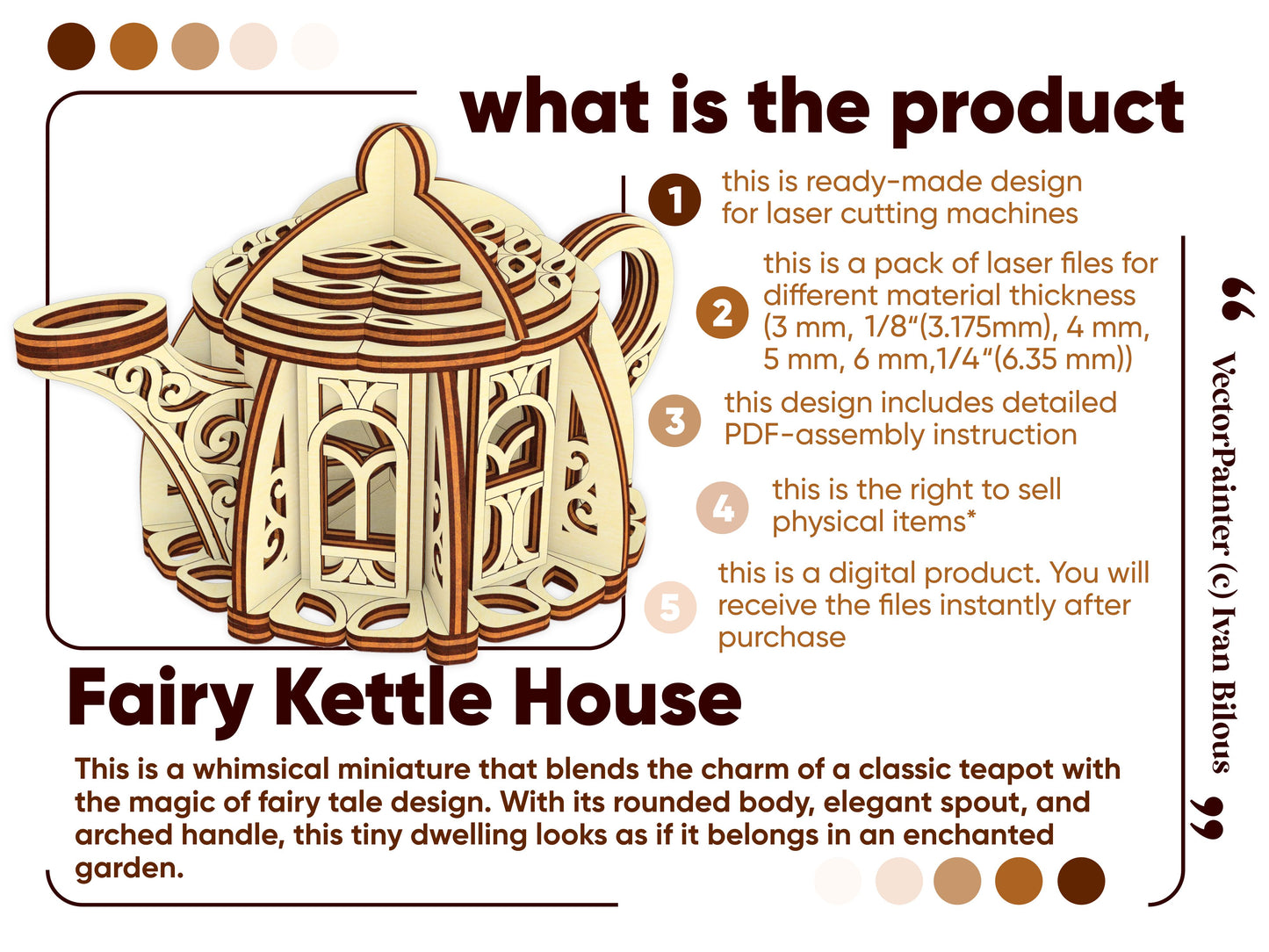 what is the product

1 this is ready-made design for laser cutting machines

2 this is a pack of laser files for different material thickness (3 mm, 1/8"(3.175mm), 4 mm, 5 mm, 6 mm,1/4"(6.35 mm))

3 this design includes detailed PDF-assembly instruction

4 this is the right to sell physical items*

5 this is a digital product. You will receive the files instantly after purchase

“ VectorPainter (c) Ivan Bilous ”

Fairy Kettle House

This is a whimsical miniature that blends the charm of a classic teapot with the magic of fairy tale design. With its rounded body, elegant spout, and arched handle, this tiny dwelling looks as if it belongs in an enchanted garden.